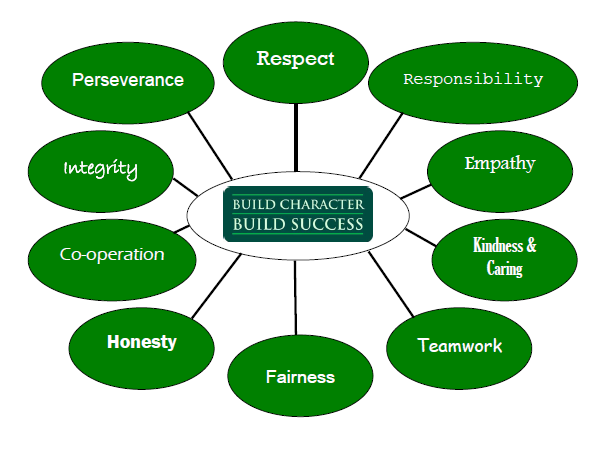 BUILD CHARACTER
BUILD SUCCESS

Respect

Responsibility

Empathy

Kindness & Caring

Teamwork

Fairness

Honesty

Co-operation

Integrity

Perseverance